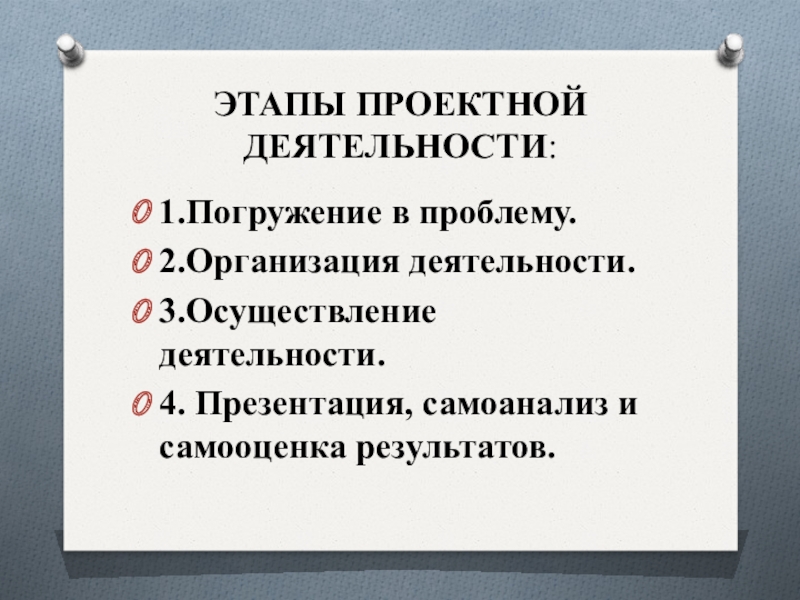 ЭТАПЫ ПРОЕКТНОЙ ДЕЯТЕЛЬНОСТИ:

1.Погружение в проблему.

2.Организация деятельности.

3.Осуществление деятельности.

4. Презентация, самоанализ и самооценка результатов.